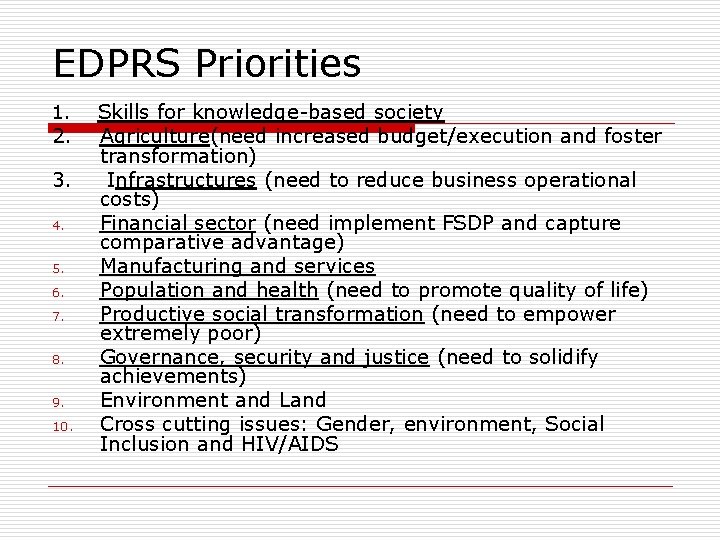 EDPRS Priorities

1. Skills for knowledge-based society
2. Agriculture(need increased budget/execution and foster transformation)
3. Infrastructures (need to reduce business operational costs)
4. Financial sector (need implement FSDP and capture comparative advantage)
5. Manufacturing and services
6. Population and health (need to promote quality of life)
7. Productive social transformation (need to empower extremely poor)
8. Governance, security and justice (need to solidify achievements)
9. Environment and Land
10. Cross cutting issues: Gender, environment, Social Inclusion and HIV/AIDS